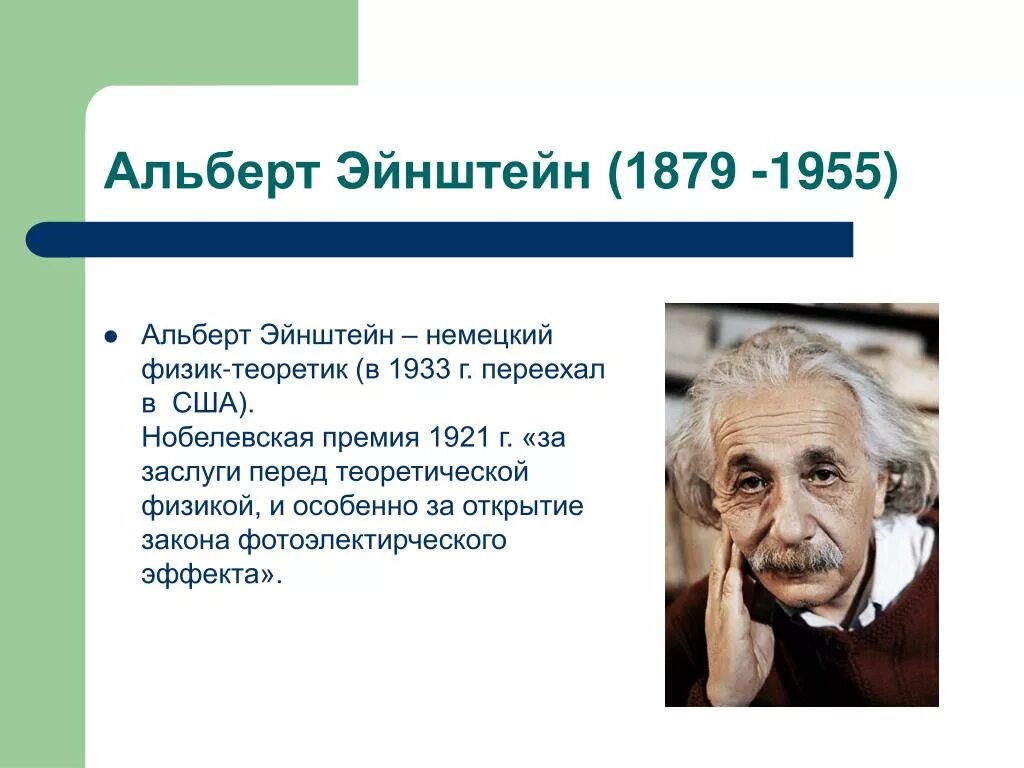 Альберт Эйнштейн (1879 -1955)

Альберт Эйнштейн – немецкий физик-теоретик (в 1933 г. переехал в США).
Нобелевская премия 1921 г. «за заслуги перед теоретической физикой, и особенно за открытие закона фотоэлектирческого эффекта».